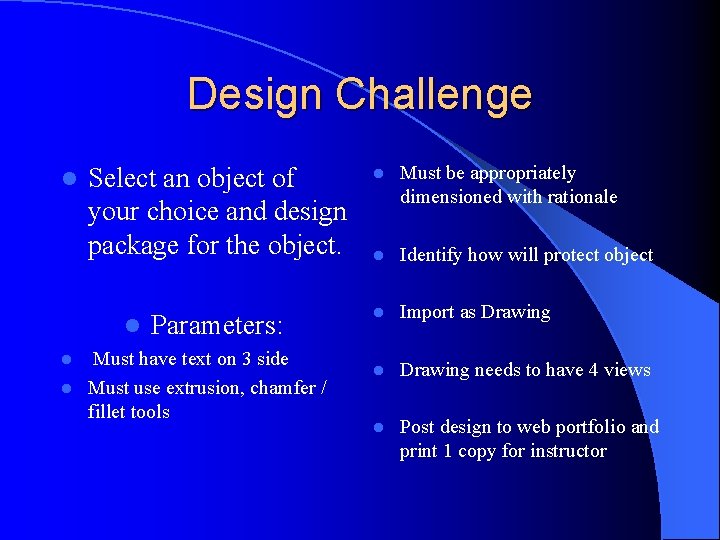 Design Challenge

- Select an object of your choice and design package for the object.

- Parameters:
- Must have text on 3 side
- Must use extrusion, chamfer / fillet tools

- Must be appropriately dimensioned with rationale
- Identify how will protect object
- Import as Drawing
- Drawing needs to have 4 views
- Post design to web portfolio and print 1 copy for instructor